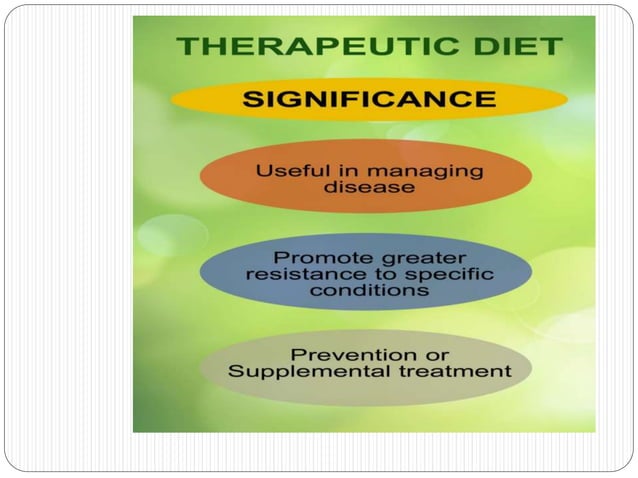 THERAPEUTIC DIET

SIGNIFICANCE

Useful in managing disease

Promote greater resistance to specific conditions

Prevention or Supplemental treatment